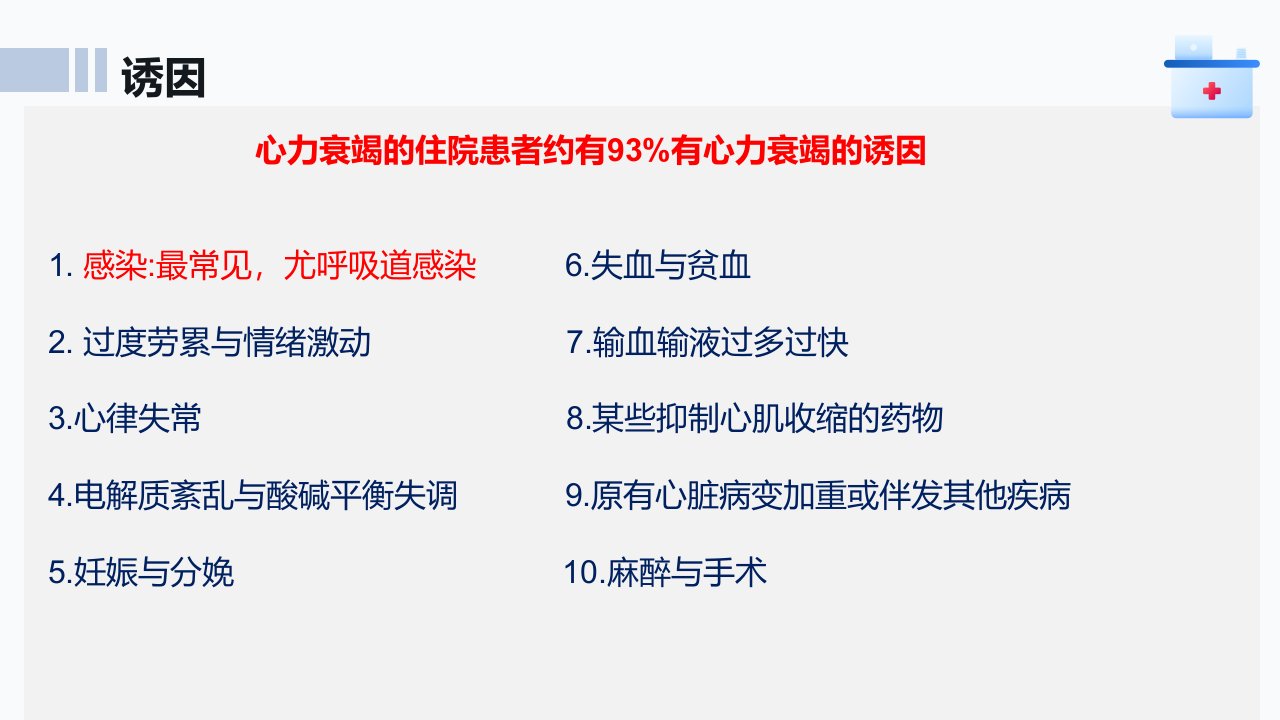 诱因

心力衰竭的住院患者约有93%有心力衰竭的诱因

1. 感染:最常见，尤呼吸道感染

2. 过度劳累与情绪激动

3.心律失常

4.电解质紊乱与酸碱平衡失调

5.妊娠与分娩

6.失血与贫血

7.输血输液过多过快

8.某些抑制心肌收缩的药物

9.原有心脏病变加重或伴发其他疾病

10.麻醉与手术